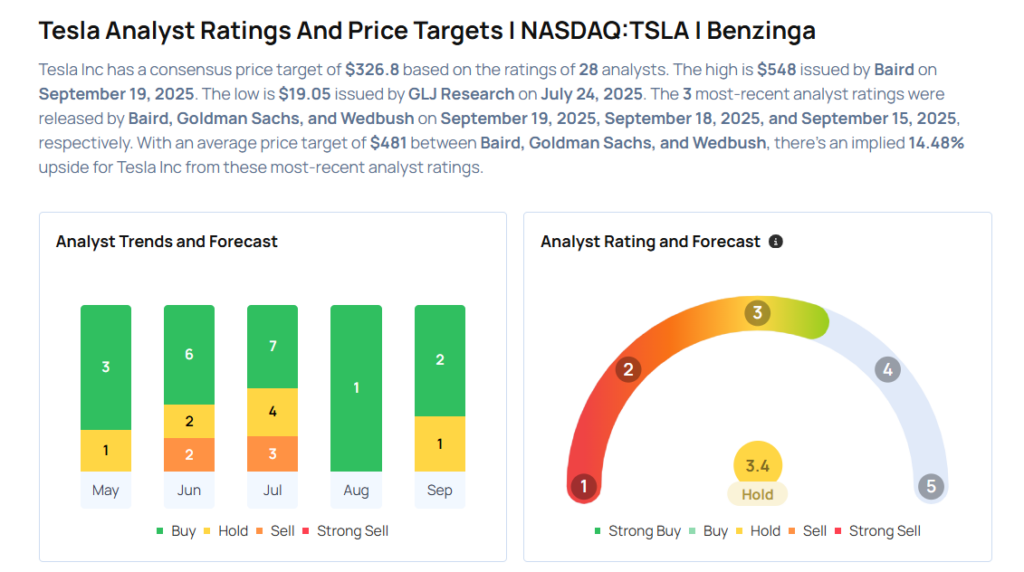 Tesla Analyst Ratings And Price Targets | NASDAQ:TSLA | Benzinga

Tesla Inc has a consensus price target of $326.8 based on the ratings of 28 analysts. The high is $548 issued by Baird on September 19, 2025. The low is $19.05 issued by GLJ Research on July 24, 2025. The 3 most-recent analyst ratings were released by Baird, Goldman Sachs, and Wedbush on September 19, 2025, September 18, 2025, and September 15, 2025, respectively. With an average price target of $481 between Baird, Goldman Sachs, and Wedbush, there's an implied 14.48% upside for Tesla Inc from these most-recent analyst ratings.

Analyst Trends and Forecast

3
1
May

6
2
2
Jun

7
4
3
Jul

1
Aug

2
1
Sep

Buy Hold Sell Strong Sell

Analyst Rating and Forecast

1 2 3 4 5

3.4
Hold

Strong Buy Buy Hold Sell Strong Sell